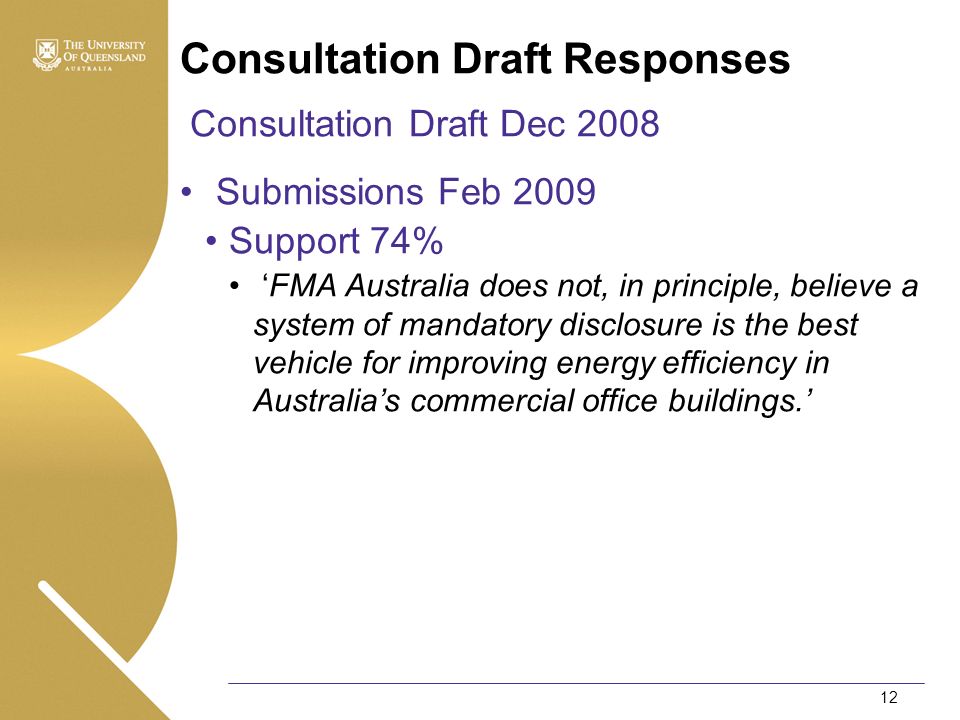 THE UNIVERSITY OF QUEENSLAND
AUSTRALIA

Consultation Draft Responses

Consultation Draft Dec 2008

• Submissions Feb 2009

• Support 74%

• ‘FMA Australia does not, in principle, believe a system of mandatory disclosure is the best vehicle for improving energy efficiency in Australia’s commercial office buildings.’

12